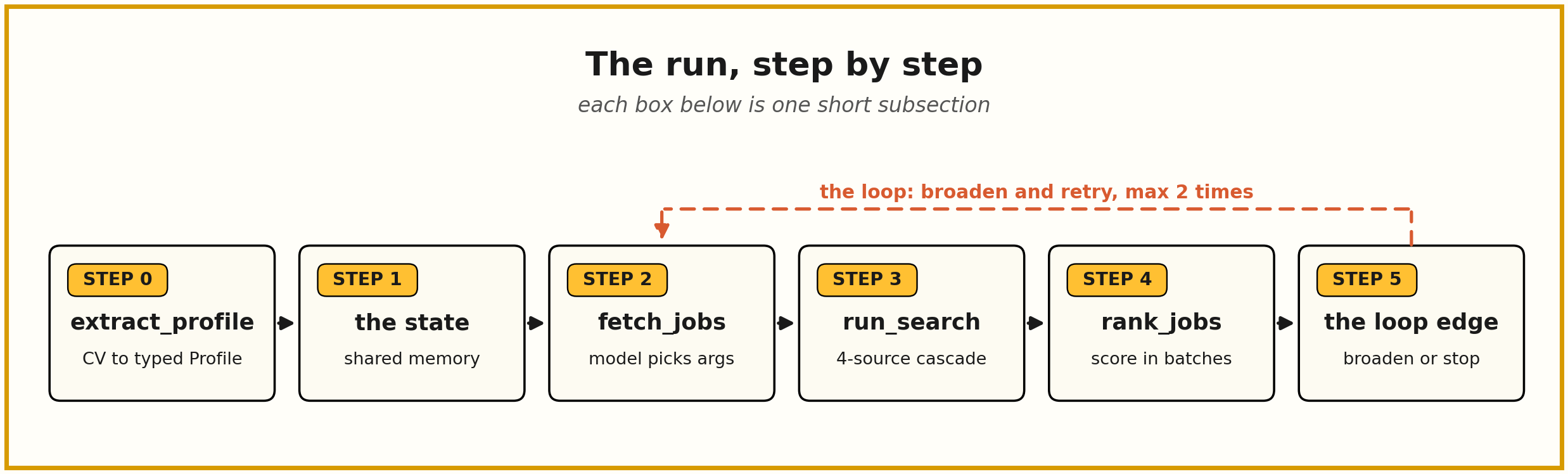 The run, step by step

each box below is one short subsection

the loop: broaden and retry, max 2 times

STEP 0
extract_profile
CV to typed Profile

STEP 1
the state
shared memory

STEP 2
fetch_jobs
model picks args

STEP 3
run_search
4-source cascade

STEP 4
rank_jobs
score in batches

STEP 5
the loop edge
broaden or stop